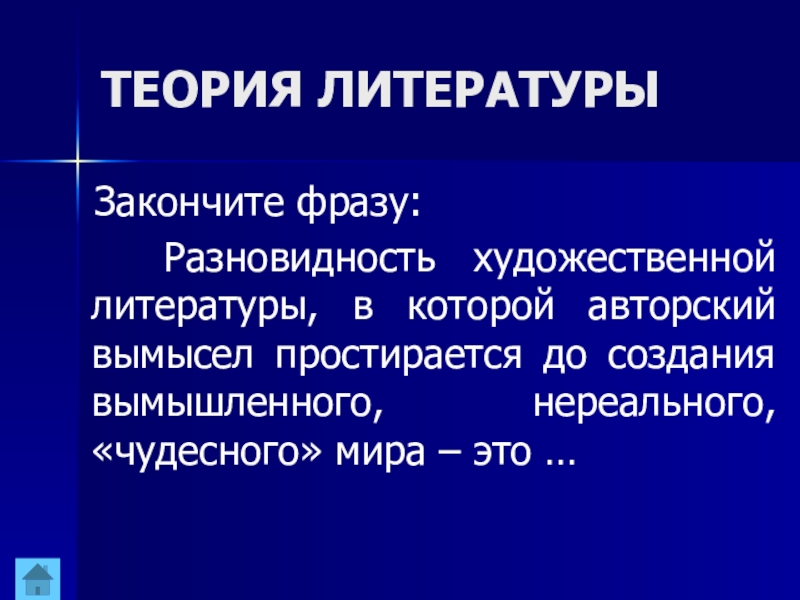 ТЕОРИЯ ЛИТЕРАТУРЫ

Закончите фразу:

Разновидность художественной литературы, в которой авторский вымысел простирается до создания вымышленного, нереального, «чудесного» мира – это …